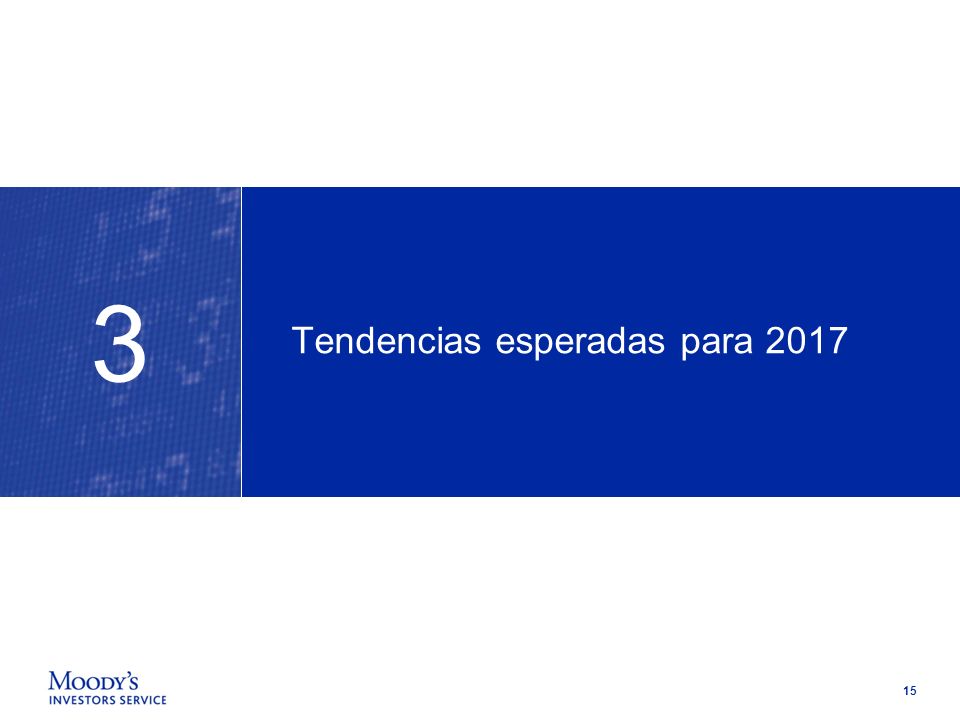 3

Tendencias esperadas para 2017

MOODY'S
INVESTORS SERVICE

15